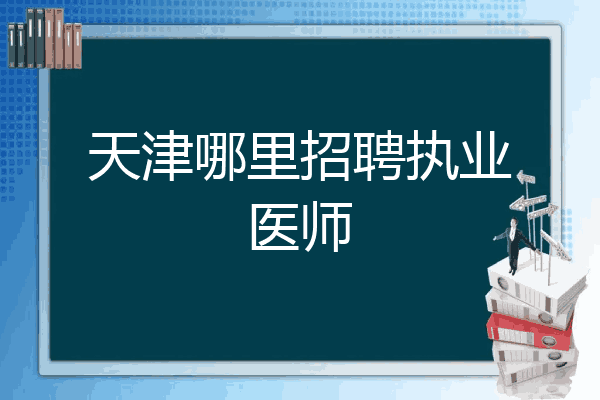 天津哪里招聘执业医师